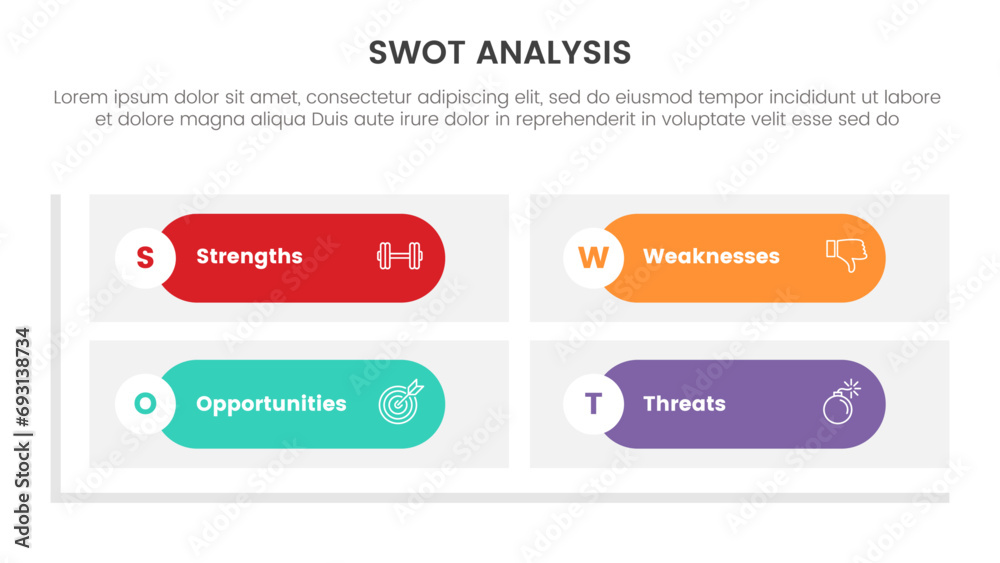 SWOT ANALYSIS

Lorem ipsum dolor sit amet, consectetur adipiscing elit, sed do eiusmod tempor incididunt ut labore et dolore magna aliqua Duis aute irure dolor in reprehenderit in voluptate velit esse sed do

S Strengths

W Weaknesses

O Opportunities

T Threats

Adobe Stock | #693138734